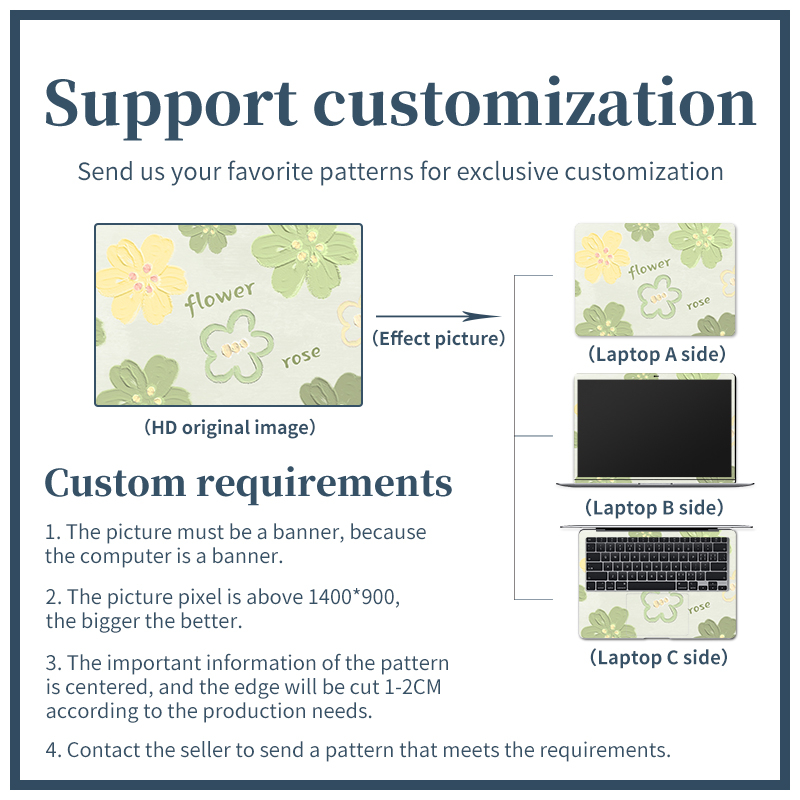 Support customization

Send us your favorite patterns for exclusive customization

flower

rose

(HD original image)

(Effect picture)

flower

rose

(Laptop A side)

(Laptop B side)

rose

(Laptop C side)

Custom requirements

1. The picture must be a banner, because the computer is a banner.

2. The picture pixel is above 1400*900, the bigger the better.

3. The important information of the pattern is centered, and the edge will be cut 1-2CM according to the production needs.

4. Contact the seller to send a pattern that meets the requirements.